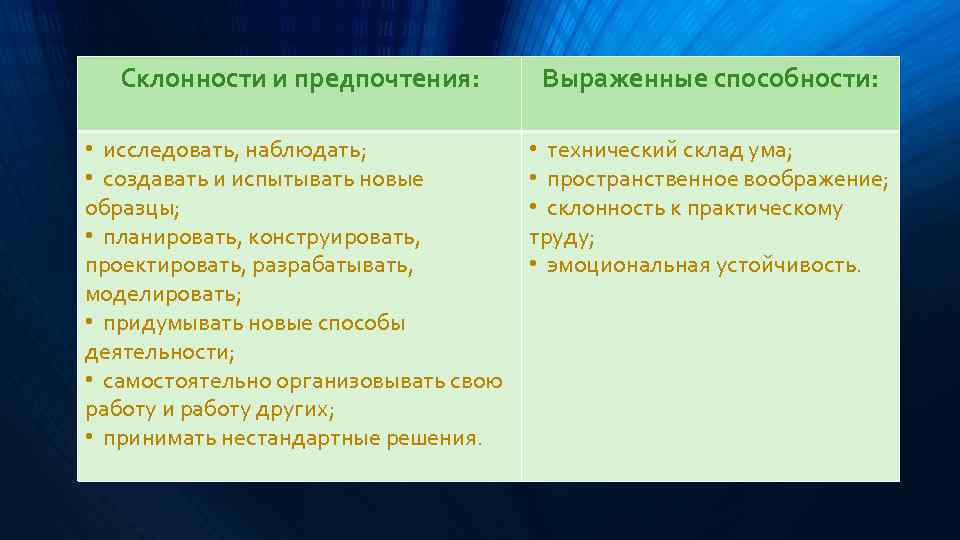 | Склонности и предпочтения: | Выраженные способности: |
|---|---|
| • исследовать, наблюдать; • создавать и испытывать новые образцы; • планировать, конструировать, проектировать, разрабатывать, моделировать; • придумывать новые способы деятельности; • самостоятельно организовывать свою работу и работу других; • принимать нестандартные решения. | • технический склад ума; • пространственное воображение; • склонность к практическому труду; • эмоциональная устойчивость. |